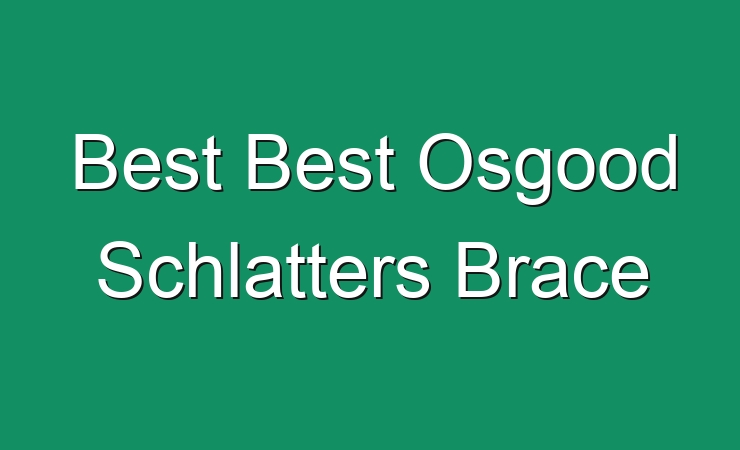 Best Best Osgood Schlatters Brace